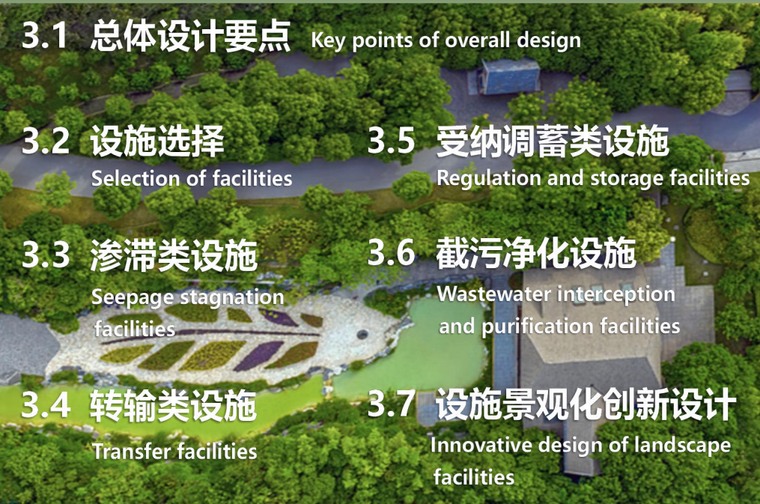 3.1 总体设计要点 Key points of overall design

3.2 设施选择
Selection of facilities

3.3 渗滞类设施
Seepage stagnation facilities

3.4 转输类设施
Transfer facilities

3.5 受纳调蓄类设施
Regulation and storage facilities

3.6 截污净化设施
Wastewater interception and purification facilities

3.7 设施景观化创新设计
Innovative design of landscape facilities